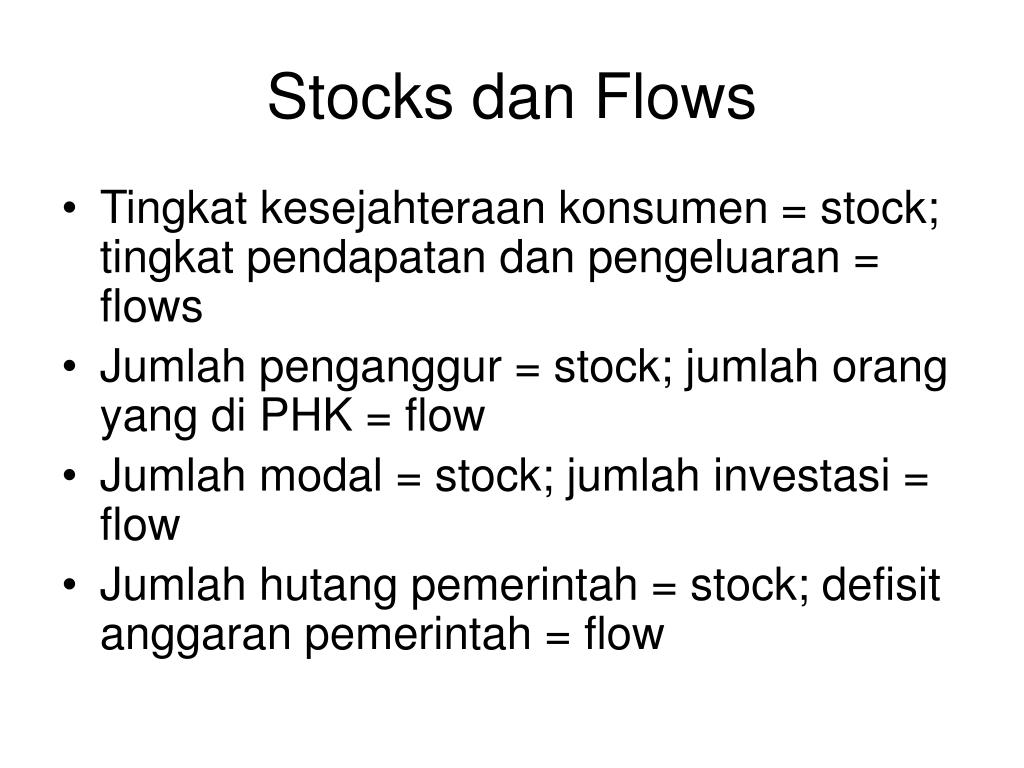 Stocks dan Flows

• Tingkat kesejahteraan konsumen = stock; tingkat pendapatan dan pengeluaran = flows
• Jumlah penganggur = stock; jumlah orang yang di PHK = flow
• Jumlah modal = stock; jumlah investasi = flow
• Jumlah hutang pemerintah = stock; defisit anggaran pemerintah = flow